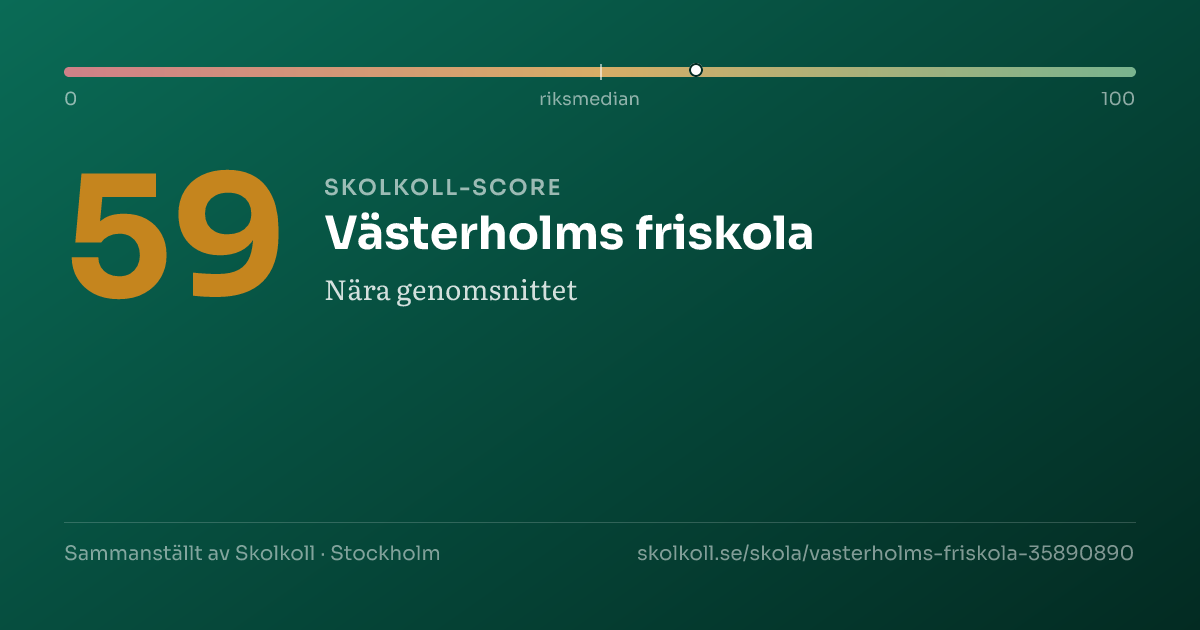 0
riksmedian
100

59

SKOLKOLL-SCORE

Västerholms friskola

Nära genomsnittet

Sammanställt av Skolkoll · Stockholm

skolkoll.se/skola/vasterholms-friskola-35890890